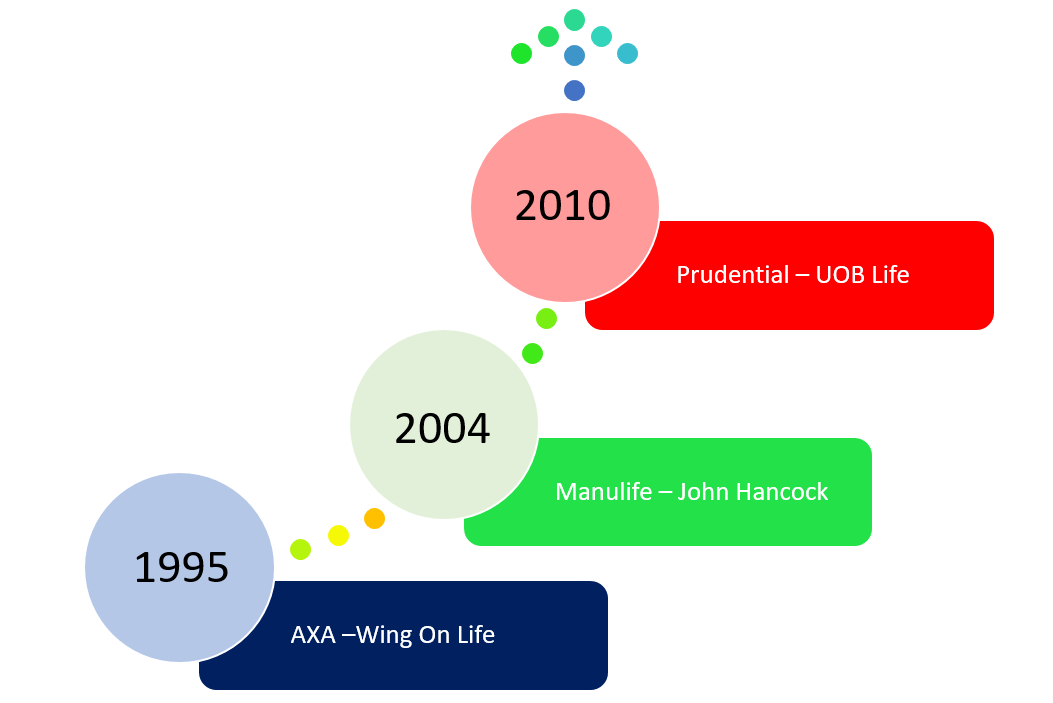 2010

Prudential – UOB Life

2004

Manulife – John Hancock

1995

AXA –Wing On Life